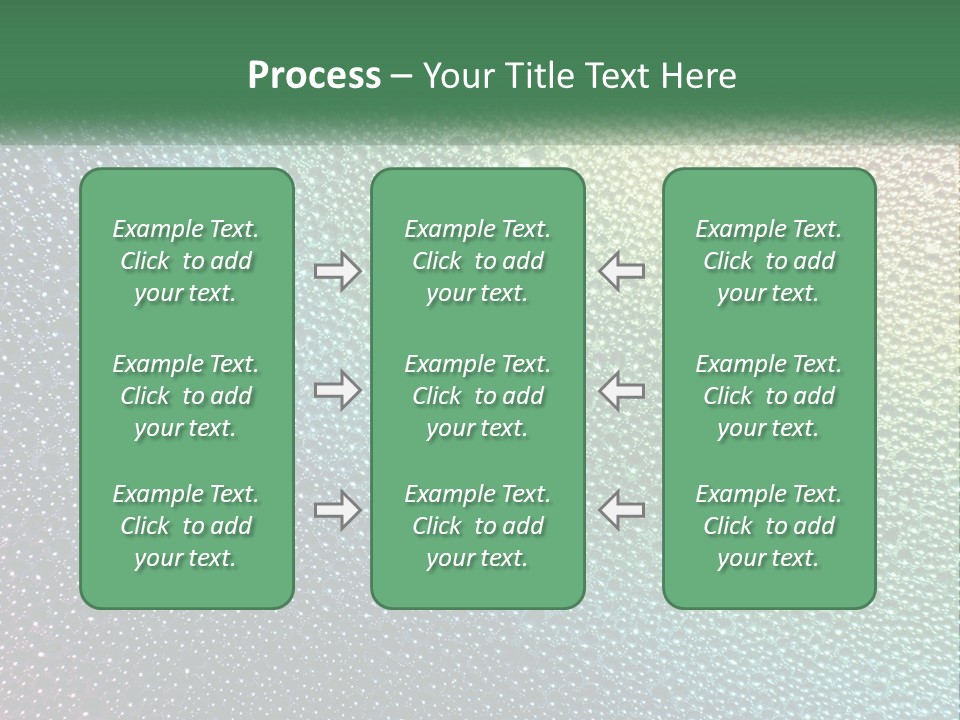 Process – Your Title Text Here

Example Text. Click to add your text.

Example Text. Click to add your text.

Example Text. Click to add your text.

Example Text. Click to add your text.

Example Text. Click to add your text.

Example Text. Click to add your text.

Example Text. Click to add your text.

Example Text. Click to add your text.

Example Text. Click to add your text.